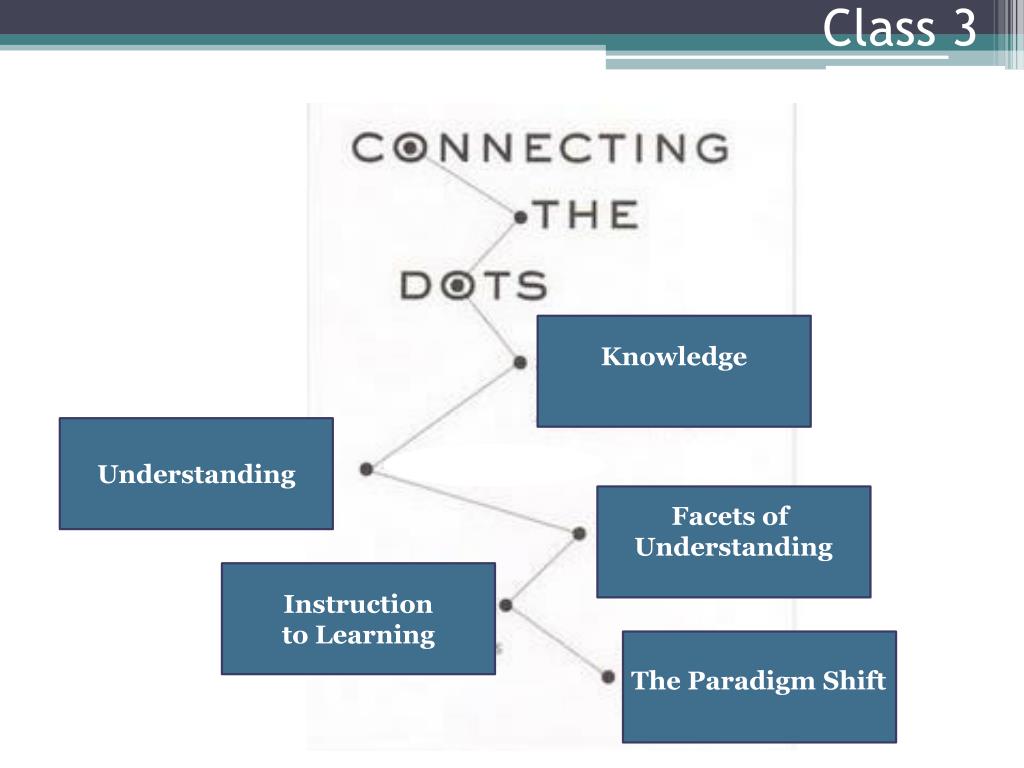 Class 3

CONNECTING THE DOTS

Knowledge

Understanding

Facets of Understanding

Instruction to Learning

The Paradigm Shift